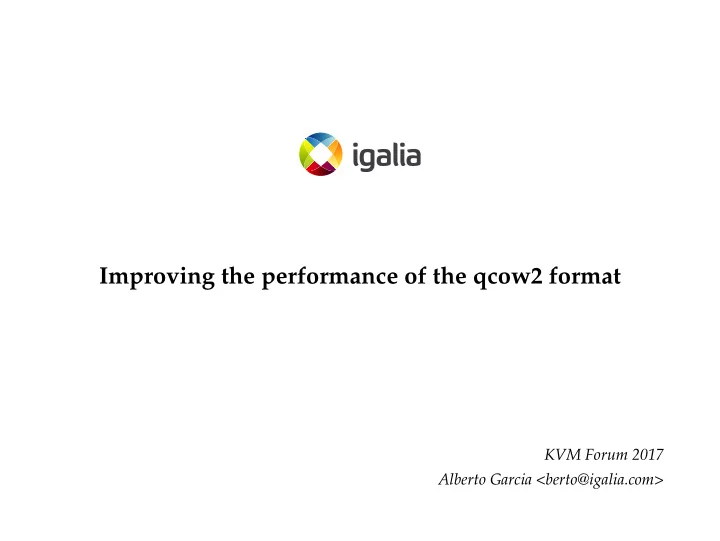 igalia

Improving the performance of the qcow2 format

KVM Forum 2017
Alberto Garcia <berto@igalia.com>